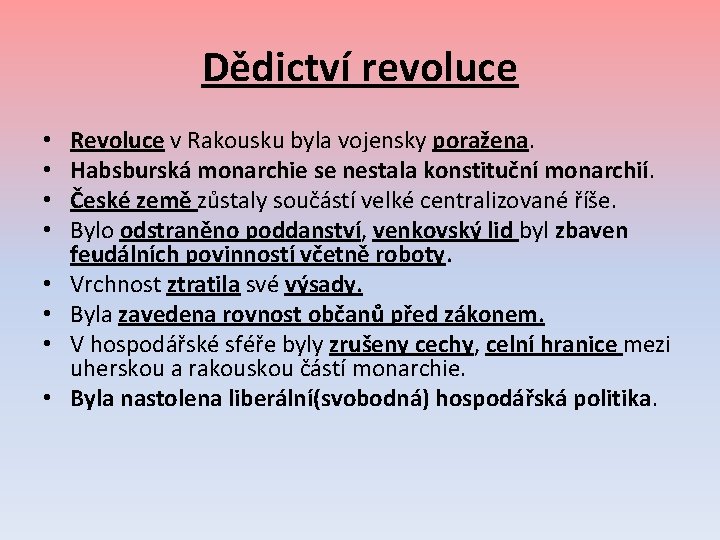 Dědictví revoluce

• Revoluce v Rakousku byla vojensky poražena.
• Habsburská monarchie se nestala konstituční monarchií.
• České země zůstaly součástí velké centralizované říše.
• Bylo odstraněno poddanství, venkovský lid byl zbaven feudálních povinností včetně roboty.
• Vrchnost ztratila své výsady.
• Byla zavedena rovnost občanů před zákonem.
• V hospodářské sféře byly zrušeny cechy, celní hranice mezi uherskou a rakouskou částí monarchie.
• Byla nastolena liberální(svobodná) hospodářská politika.